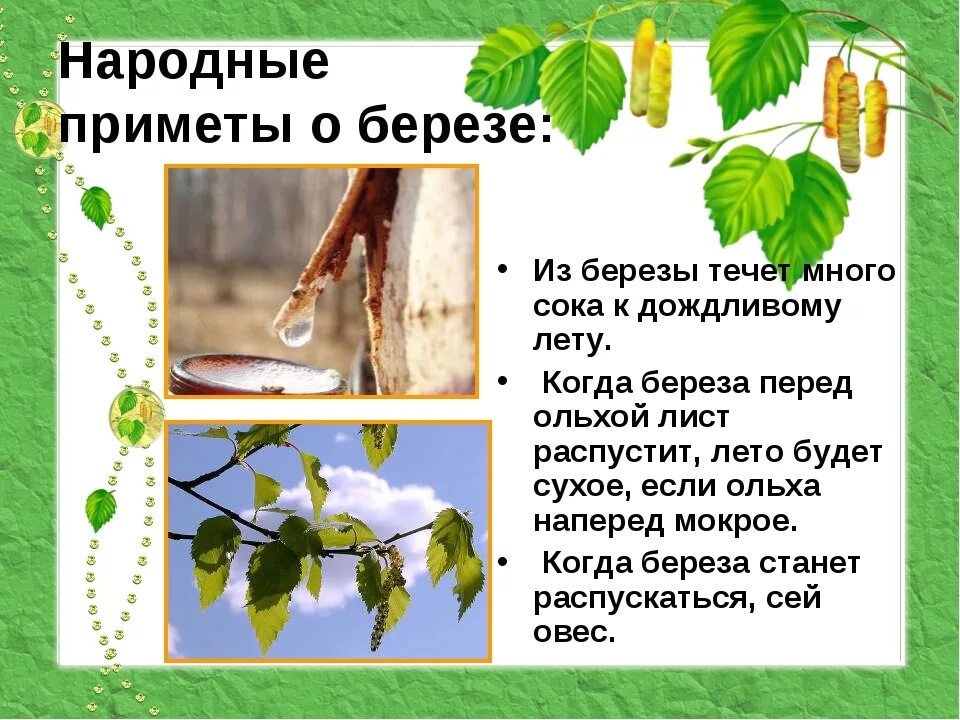 Народные приметы о березе:

• Из березы течет много сока к дождливому лету.

• Когда береза перед ольхой лист распустит, лето будет сухое, если ольха наперед мокрое.

• Когда береза станет распускаться, сей овес.